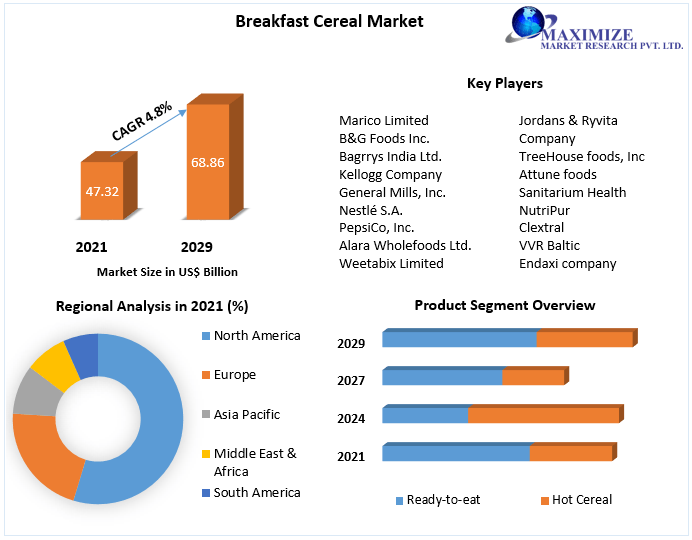 Breakfast Cereal Market

MAXIMIZE
MARKET RESEARCH PVT. LTD.

CAGR 4.8%

47.32

68.86

2021

2029

Market Size in US$ Billion

Key Players

Marico Limited
B&G Foods Inc.
Bagrrys India Ltd.
Kellogg Company
General Mills, Inc.
Nestlé S.A.
PepsiCo, Inc.
Alara Wholefoods Ltd.
Weetabix Limited

Jordans & Ryvita Company
TreeHouse foods, Inc
Attune foods
Sanitarium Health
NutriPur
Clextral
VVR Baltic
Endaxi company

Regional Analysis in 2021 (%)

North America
Europe
Asia Pacific
Middle East & Africa
South America

Product Segment Overview

2029
2027
2024
2021

Ready-to-eat
Hot Cereal